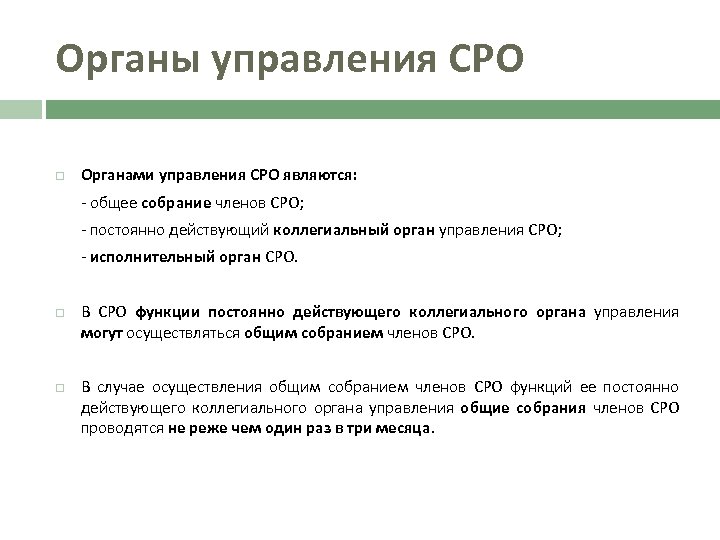 Органы управления СРО

Органами управления СРО являются:

- общее собрание членов СРО;

- постоянно действующий коллегиальный орган управления СРО;

- исполнительный орган СРО.

В СРО функции постоянно действующего коллегиального органа управления могут осуществляться общим собранием членов СРО.

В случае осуществления общим собранием членов СРО функций ее постоянно действующего коллегиального органа управления общие собрания членов СРО проводятся не реже чем один раз в три месяца.